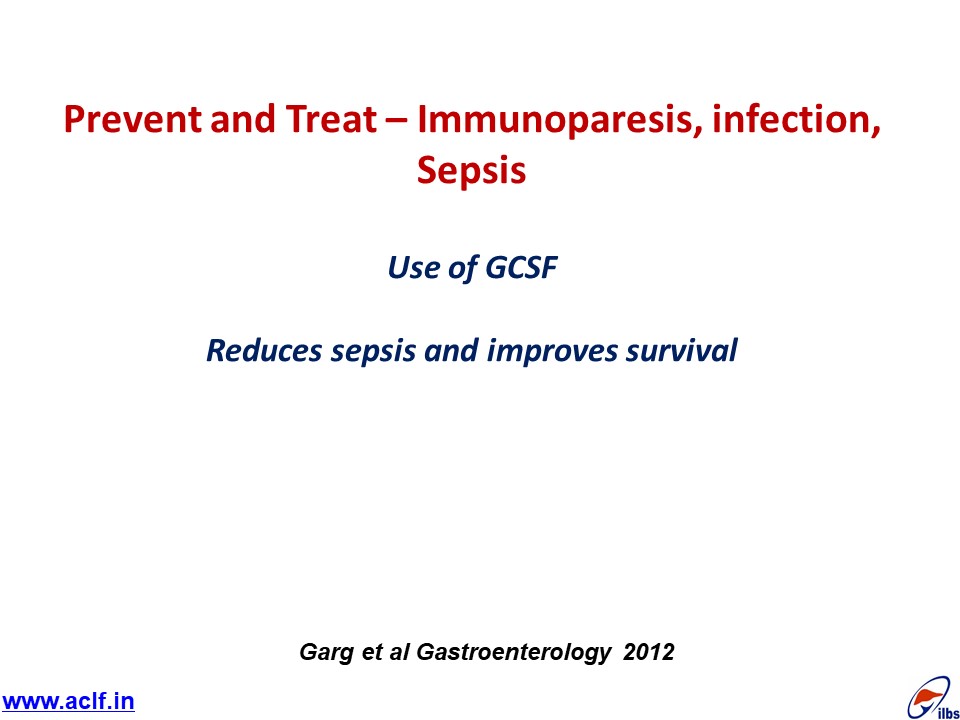 Prevent and Treat – Immunoparesis, infection, Sepsis

Use of GCSF

Reduces sepsis and improves survival

Garg et al Gastroenterology 2012

www.aclf.in

ilbs